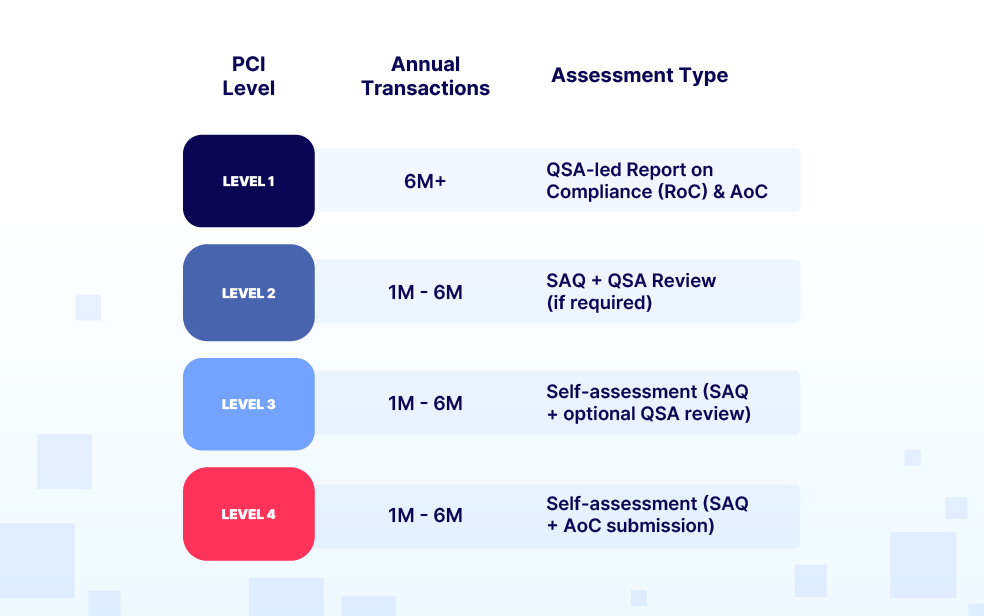 | PCI Level | Annual Transactions | Assessment Type |
|---|---|---|
| LEVEL 1 | 6M+ | QSA-led Report on Compliance (RoC) & AoC |
| LEVEL 2 | 1M - 6M | SAQ + QSA Review (if required) |
| LEVEL 3 | 1M - 6M | Self-assessment (SAQ + optional QSA review) |
| LEVEL 4 | 1M - 6M | Self-assessment (SAQ + AoC submission) |